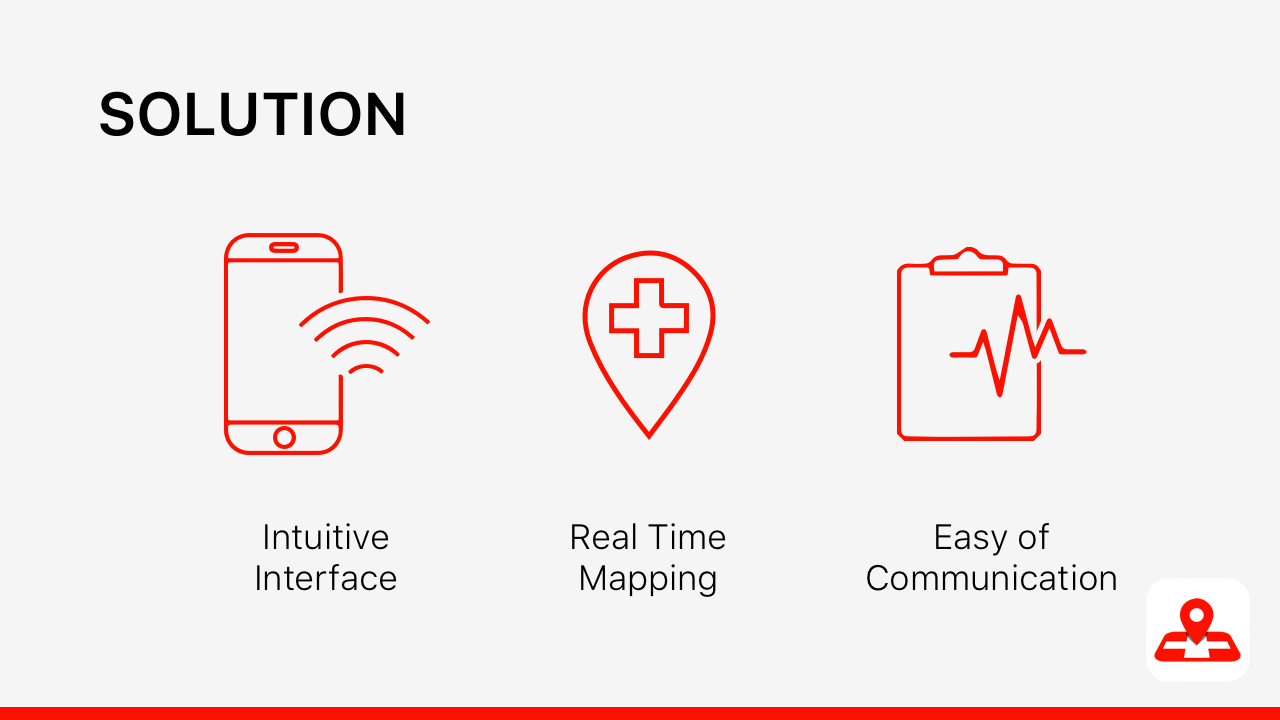 SOLUTION

Intuitive Interface

Real Time Mapping

Easy of Communication